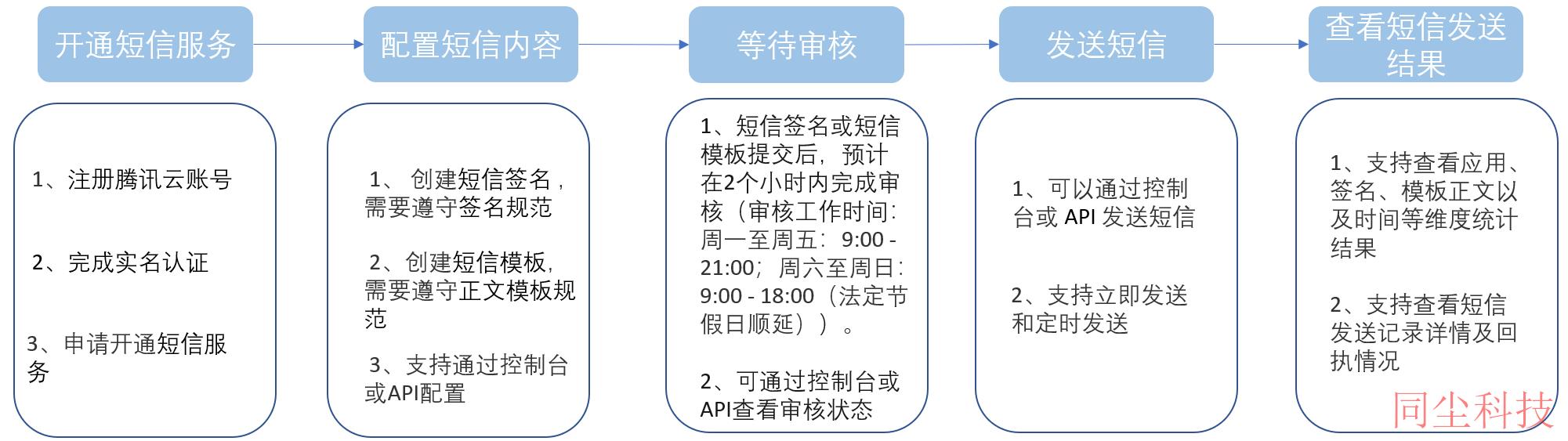 开通短信服务

配置短信内容

等待审核

发送短信

查看短信发送结果

1、注册腾讯云账号

2、完成实名认证

3、申请开通短信服务

1、 创建短信签名，需要遵守签名规范

2、创建短信模板，需要遵守正文模板规范

3、支持通过控制台或API配置

1、短信签名或短信模板提交后，预计在2个小时内完成审核（审核工作时间：周一至周五：9:00 - 21:00；周六至周日：9:00 - 18:00（法定节假日顺延））。

2、可通过控制台或API查看审核状态

1、可以通过控制台或 API 发送短信

2、支持立即发送和定时发送

1、支持查看应用、签名、模板正文以及时间等维度统计结果

2、支持查看短信发送记录详情及回执情况

同尘科技